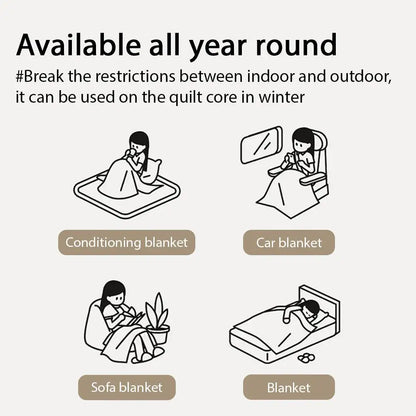 Available all year round

#Break the restrictions between indoor and outdoor, it can be used on the quilt core in winter

Conditioning blanket

Car blanket

Sofa blanket

Blanket